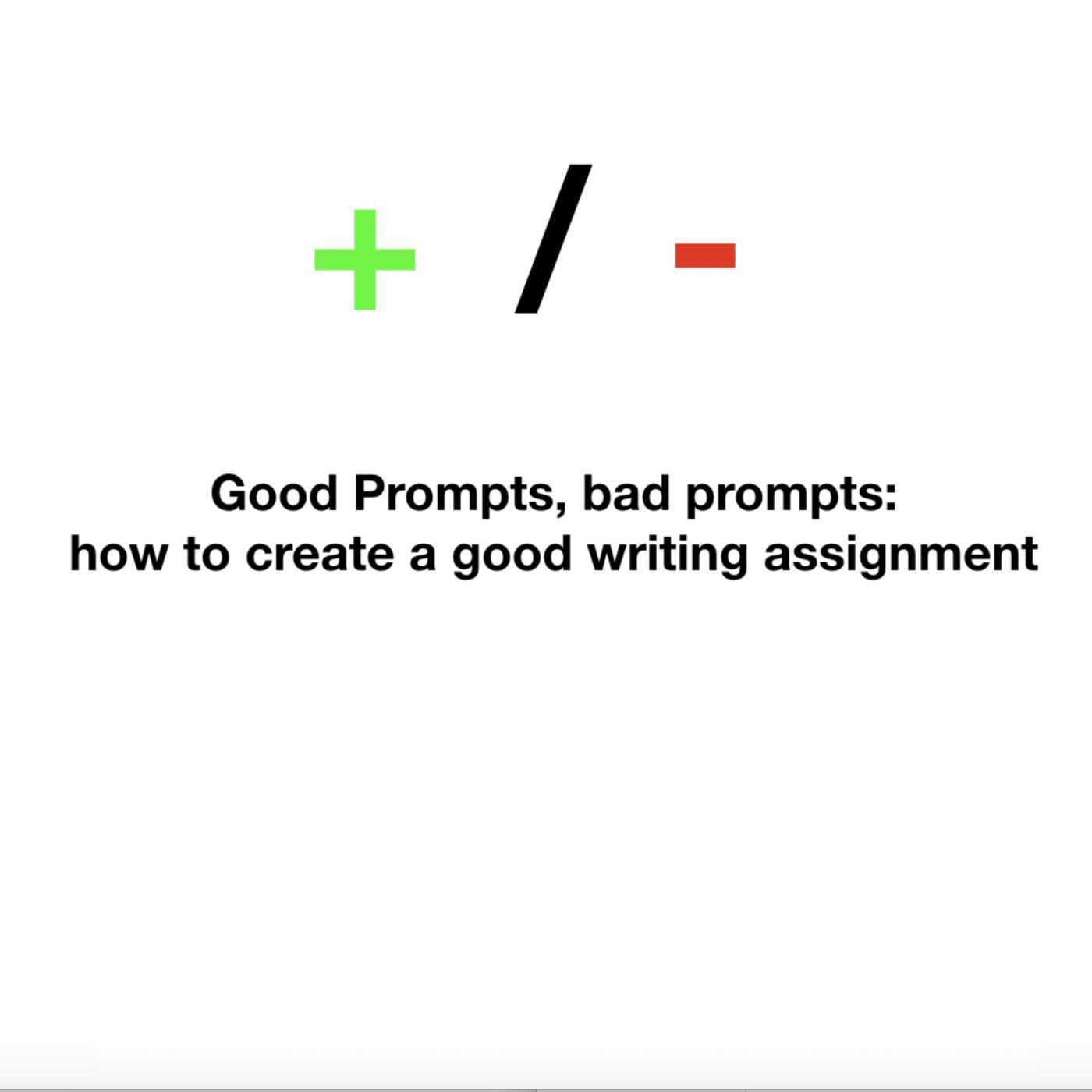 + / -

Good Prompts, bad prompts:
how to create a good writing assignment